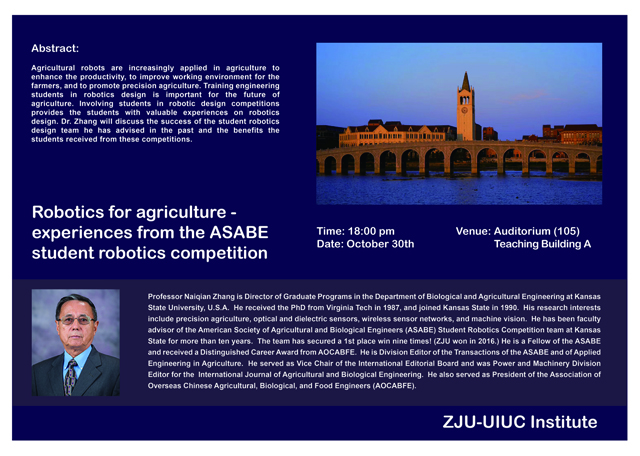 Abstract:

Agricultural robots are increasingly applied in agriculture to enhance the productivity, to improve working environment for the farmers, and to promote precision agriculture. Training engineering students in robotics design is important for the future of agriculture. Involving students in robotic design competitions provides the students with valuable experiences on robotics design. Dr. Zhang will discuss the success of the student robotics design team he has advised in the past and the benefits the students received from these competitions.

Robotics for agriculture - experiences from the ASABE student robotics competition

Time: 18:00 pm
Date: October 30th

Venue: Auditorium (105)
Teaching Building A

Professor Naiqian Zhang is Director of Graduate Programs in the Department of Biological and Agricultural Engineering at Kansas State University, U.S.A. He received the PhD from Virginia Tech in 1987, and joined Kansas State in 1990. His research interests include precision agriculture, optical and dielectric sensors, wireless sensor networks, and machine vision. He has been faculty advisor of the American Society of Agricultural and Biological Engineers (ASABE) Student Robotics Competition team at Kansas State for more than ten years. The team has secured a 1st place win nine times! (ZJU won in 2016.) He is a Fellow of the ASABE and received a Distinguished Career Award from AOCABFE. He is Division Editor of the Transactions of the ASABE and of Applied Engineering in Agriculture. He served as Vice Chair of the International Editorial Board and was Power and Machinery Division Editor for the International Journal of Agricultural and Biological Engineering. He also served as President of the Association of Overseas Chinese Agricultural, Biological, and Food Engineers (AOCABFE).

ZJU-UIUC Institute